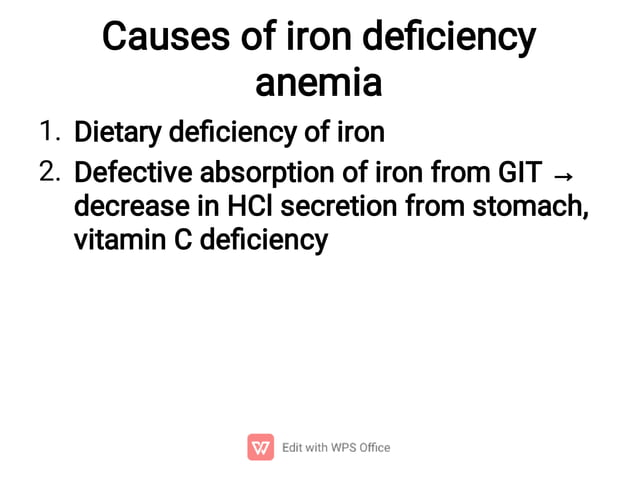 Causes of iron deficiency anemia

1. Dietary deficiency of iron
2. Defective absorption of iron from GIT → decrease in HCl secretion from stomach, vitamin C deficiency

Edit with WPS Office